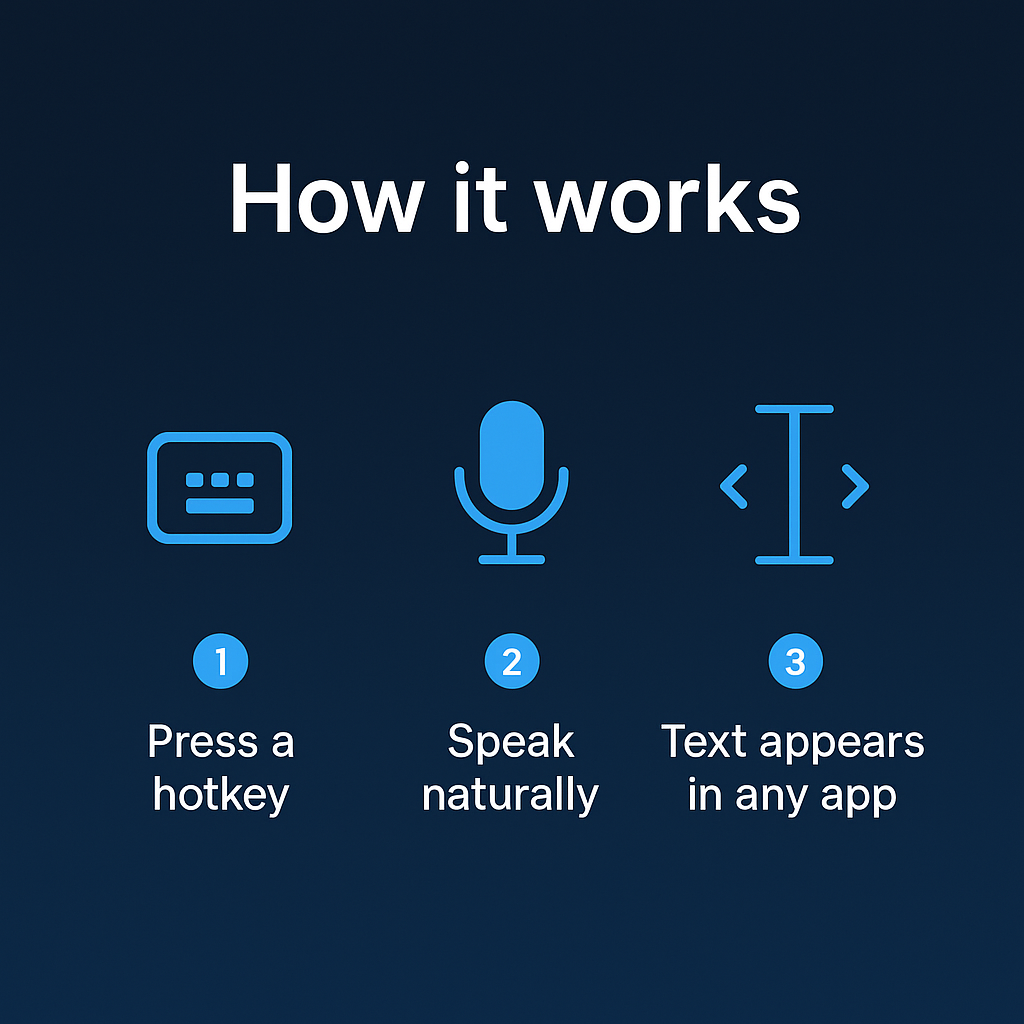 How it works

1
Press a hotkey

2
Speak naturally

3
Text appears in any app